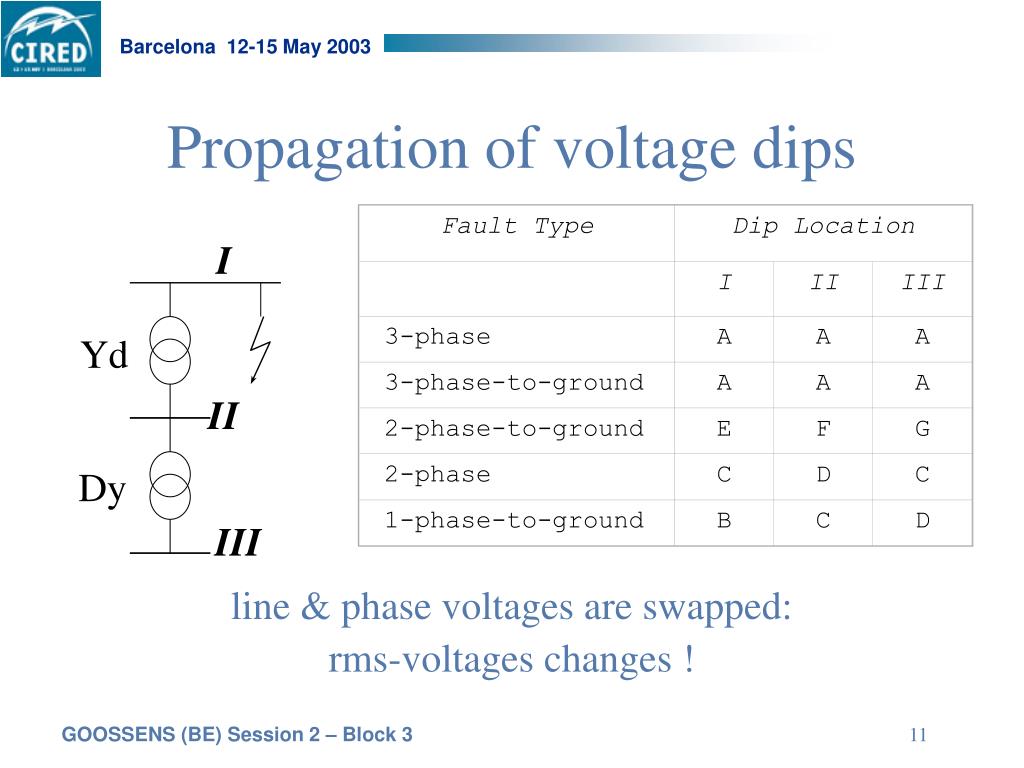 CIRED

Barcelona 12-15 May 2003

Propagation of voltage dips

I

Yd

II

Dy

III

| Fault Type | Dip Location | | |
|---|---|---|---|
| | I | II | III |
| 3-phase | A | A | A |
| 3-phase-to-ground | A | A | A |
| 2-phase-to-ground | E | F | G |
| 2-phase | C | D | C |
| 1-phase-to-ground | B | C | D |

line & phase voltages are swapped:
rms-voltages changes !

GOOSSENS (BE) Session 2 – Block 3

11